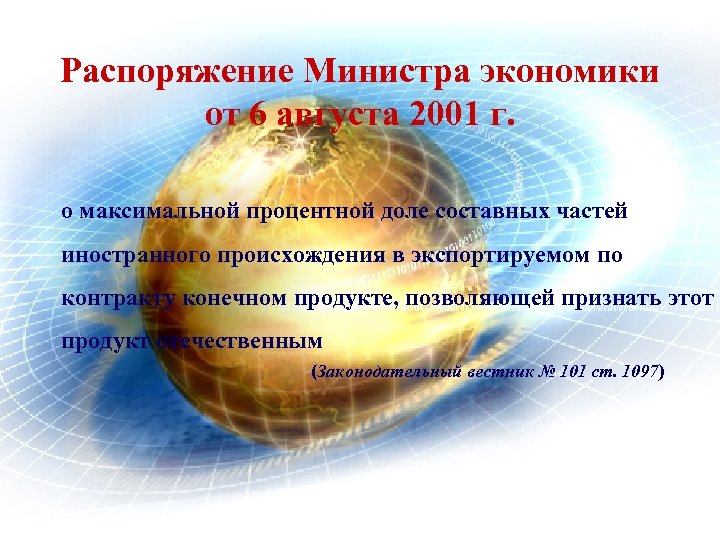 Распоряжение Министра экономики от 6 августа 2001 г.

о максимальной процентной доле составных частей иностранного происхождения в экспортируемом по контракту конечном продукте, позволяющей признать этот продукт отечественным

(Законодательный вестник № 101 ст. 1097)